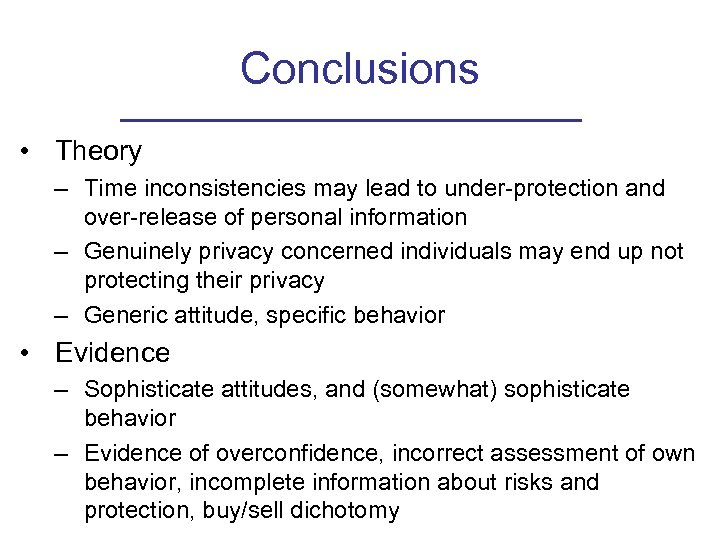 Conclusions

• Theory
– Time inconsistencies may lead to under-protection and over-release of personal information
– Genuinely privacy concerned individuals may end up not protecting their privacy
– Generic attitude, specific behavior

• Evidence
– Sophisticate attitudes, and (somewhat) sophisticate behavior
– Evidence of overconfidence, incorrect assessment of own behavior, incomplete information about risks and protection, buy/sell dichotomy